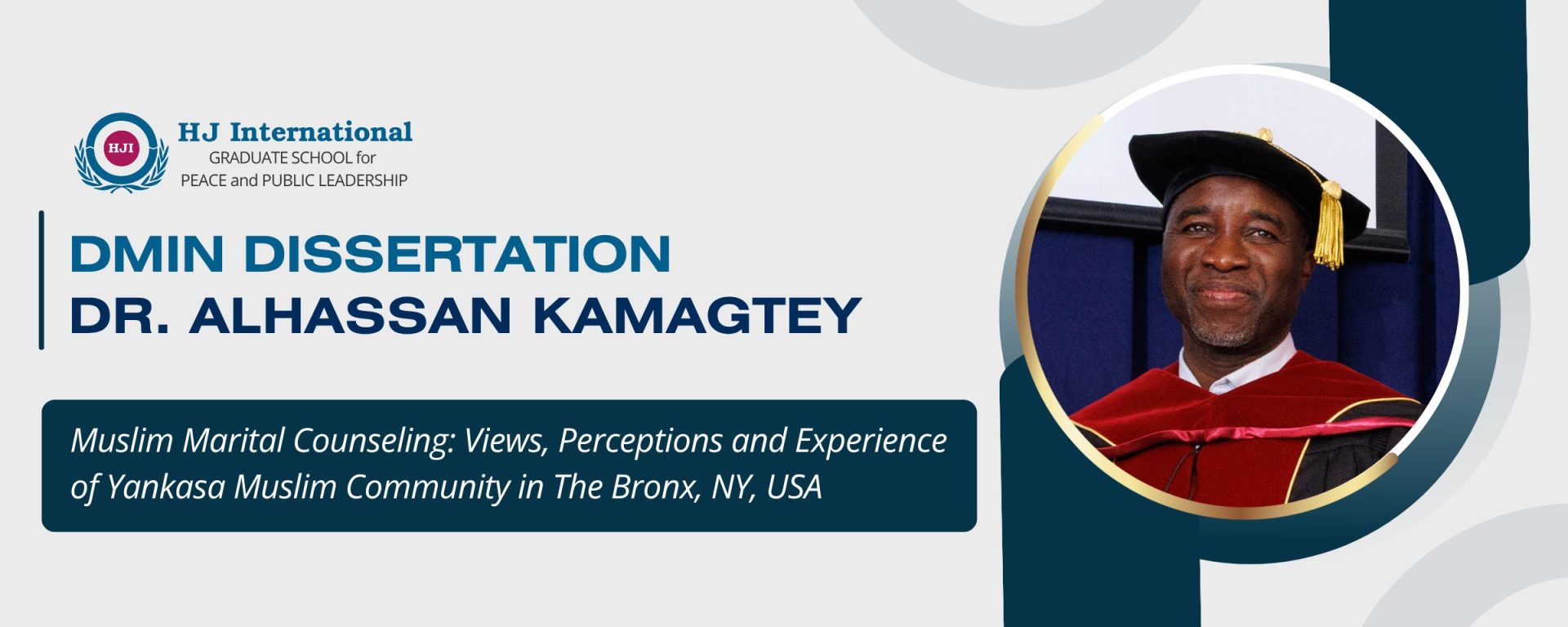 HJI

HJ International
GRADUATE SCHOOL for
PEACE and PUBLIC LEADERSHIP

DMIN DISSERTATION
DR. ALHASSAN KAMAGTEY

Muslim Marital Counseling: Views, Perceptions and Experience of Yankasa Muslim Community in The Bronx, NY, USA